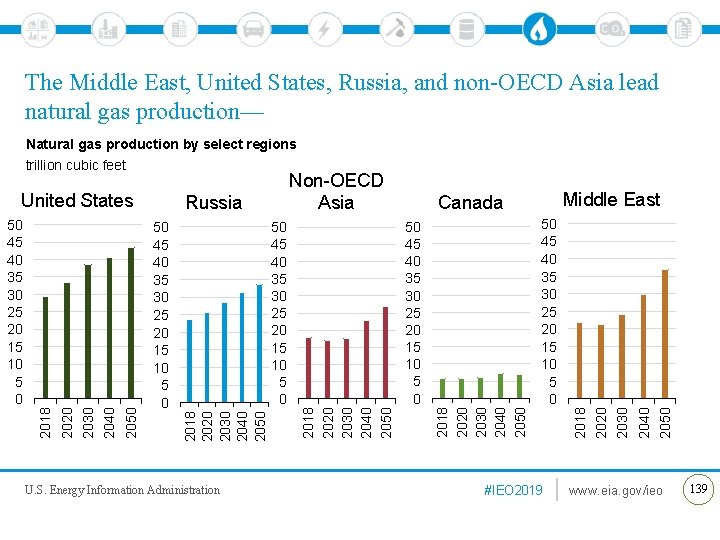 The Middle East, United States, Russia, and non-OECD Asia lead natural gas production—

Natural gas production by select regions
trillion cubic feet

United States
50
45
40
35
30
25
20
15
10
5
0
2018
2020
2030
2040
2050

Russia
50
45
40
35
30
25
20
15
10
5
0
2018
2020
2030
2040
2050

Non-OECD Asia
50
45
40
35
30
25
20
15
10
5
0
2018
2020
2030
2040
2050

Canada
50
45
40
35
30
25
20
15
10
5
0
2018
2020
2030
2040
2050

Middle East
50
45
40
35
30
25
20
15
10
5
0
2018
2020
2030
2040
2050

U.S. Energy Information Administration
#IEO2019
www.eia.gov/ieo
139